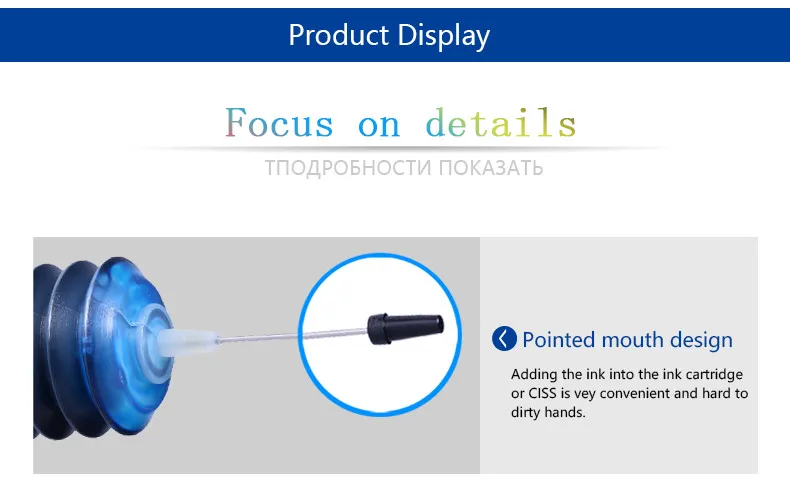 Product Display

Focus on details

ТПОДРОБНОСТИ ПОКАЗАТЬ

Pointed mouth design

Adding the ink into the ink cartridge or CISS is vey convenient and hard to dirty hands.